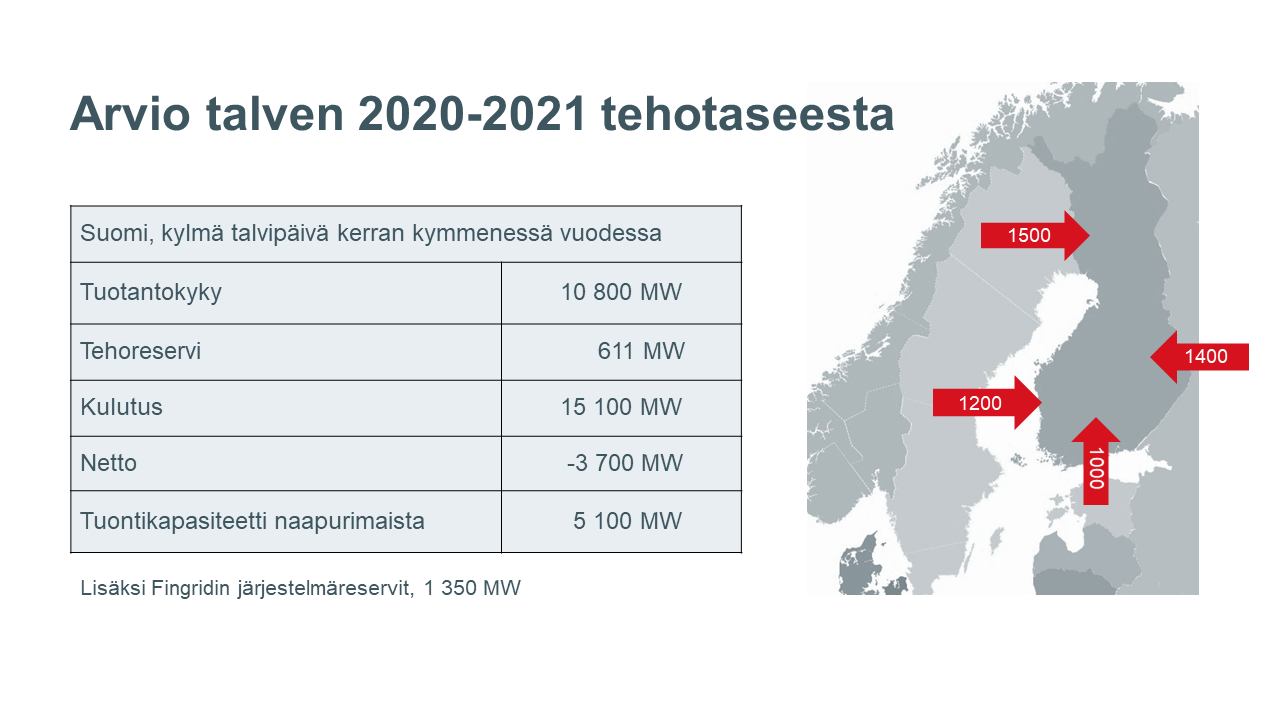 Arvio talven 2020-2021 tehotaseesta

| Suomi, kylmä talvipäivä kerran kymmenessä vuodessa | |
|---|---|
| Tuotantokyky | 10 800 MW |
| Tehoreservi | 611 MW |
| Kulutus | 15 100 MW |
| Netto | -3 700 MW |
| Tuontikapasiteetti naapurimaista | 5 100 MW |

Lisäksi Fingridin järjestelmäreservit, 1 350 MW

1500

1400

1200

1000